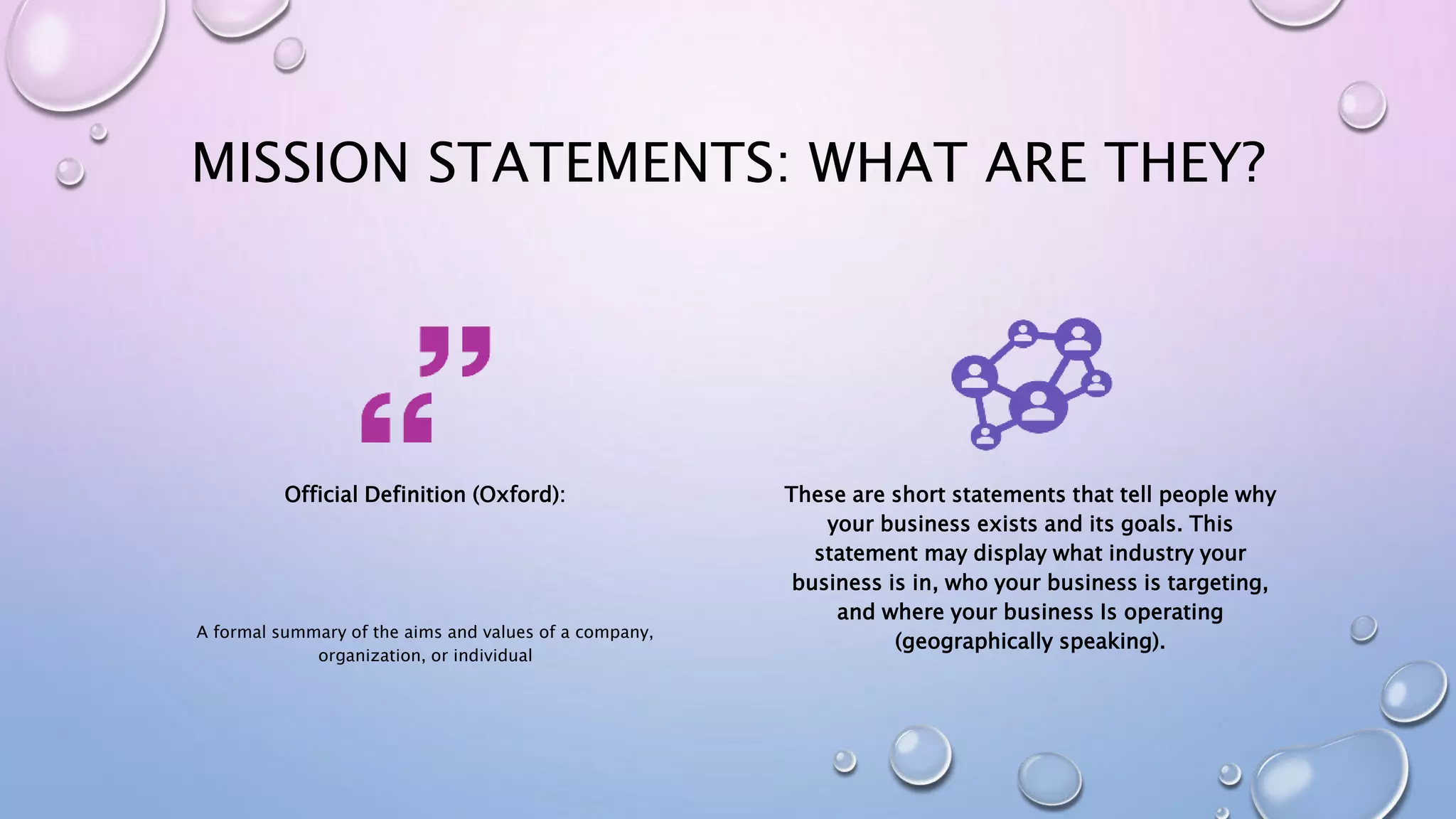 MISSION STATEMENTS: WHAT ARE THEY?

Official Definition (Oxford):

A formal summary of the aims and values of a company, organization, or individual

These are short statements that tell people why your business exists and its goals. This statement may display what industry your business is in, who your business is targeting, and where your business Is operating (geographically speaking).